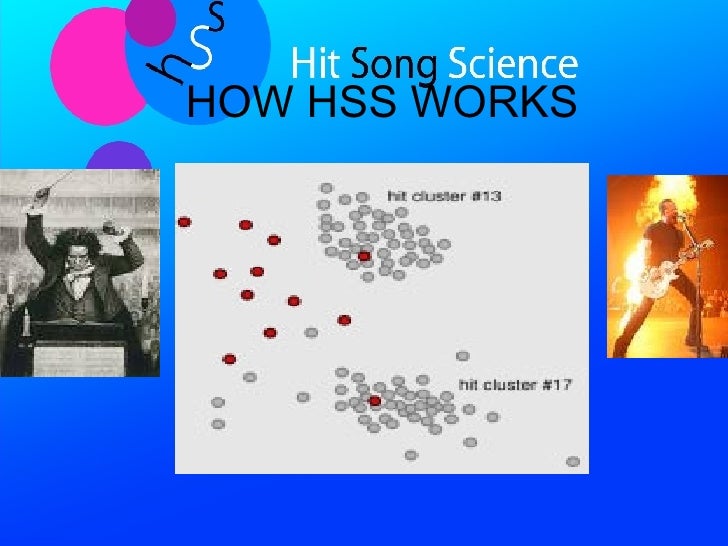 hss

Hit Song Science

HOW HSS WORKS

hit cluster #13

hit cluster #17